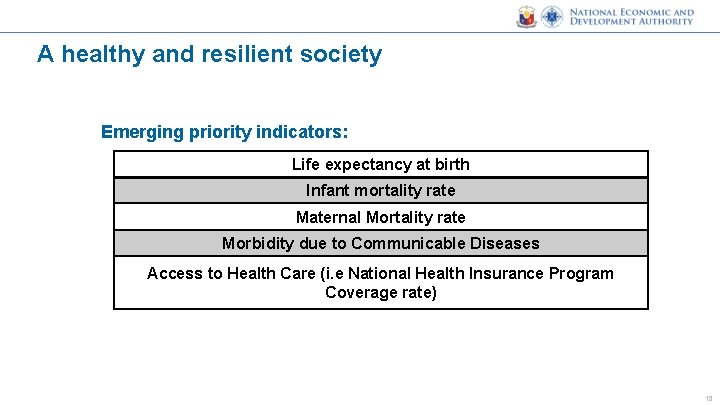 NATIONAL ECONOMIC AND DEVELOPMENT AUTHORITY

A healthy and resilient society

Emerging priority indicators:

| Life expectancy at birth |
|---|
| Infant mortality rate |
| Maternal Mortality rate |
| Morbidity due to Communicable Diseases |
| Access to Health Care (i.e National Health Insurance Program Coverage rate) |

13